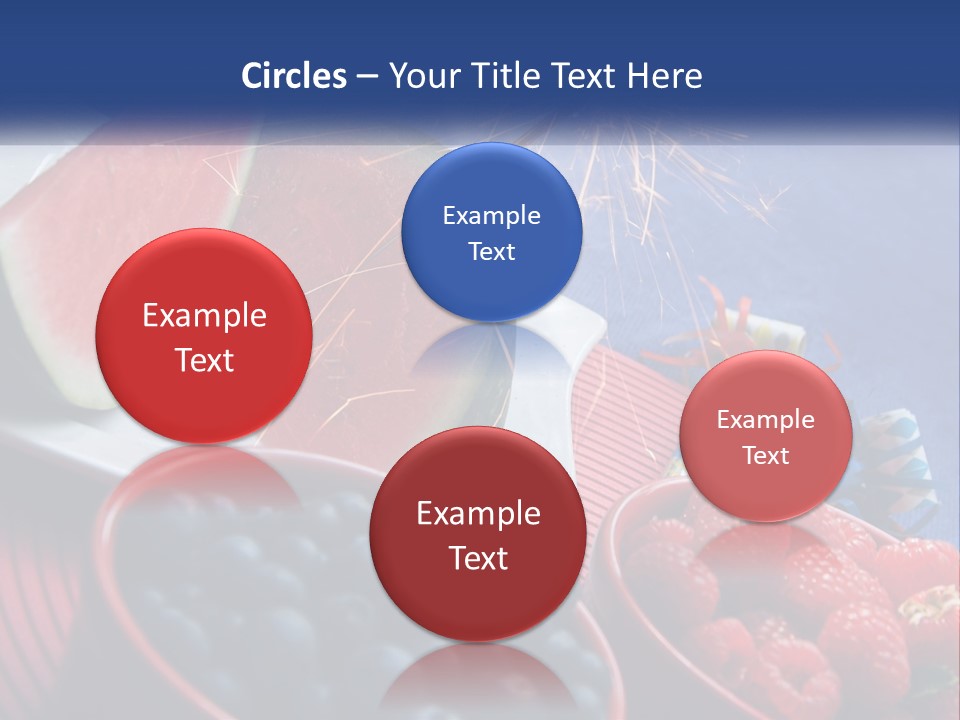 Circles – Your Title Text Here

Example Text

Example Text

Example Text

Example Text